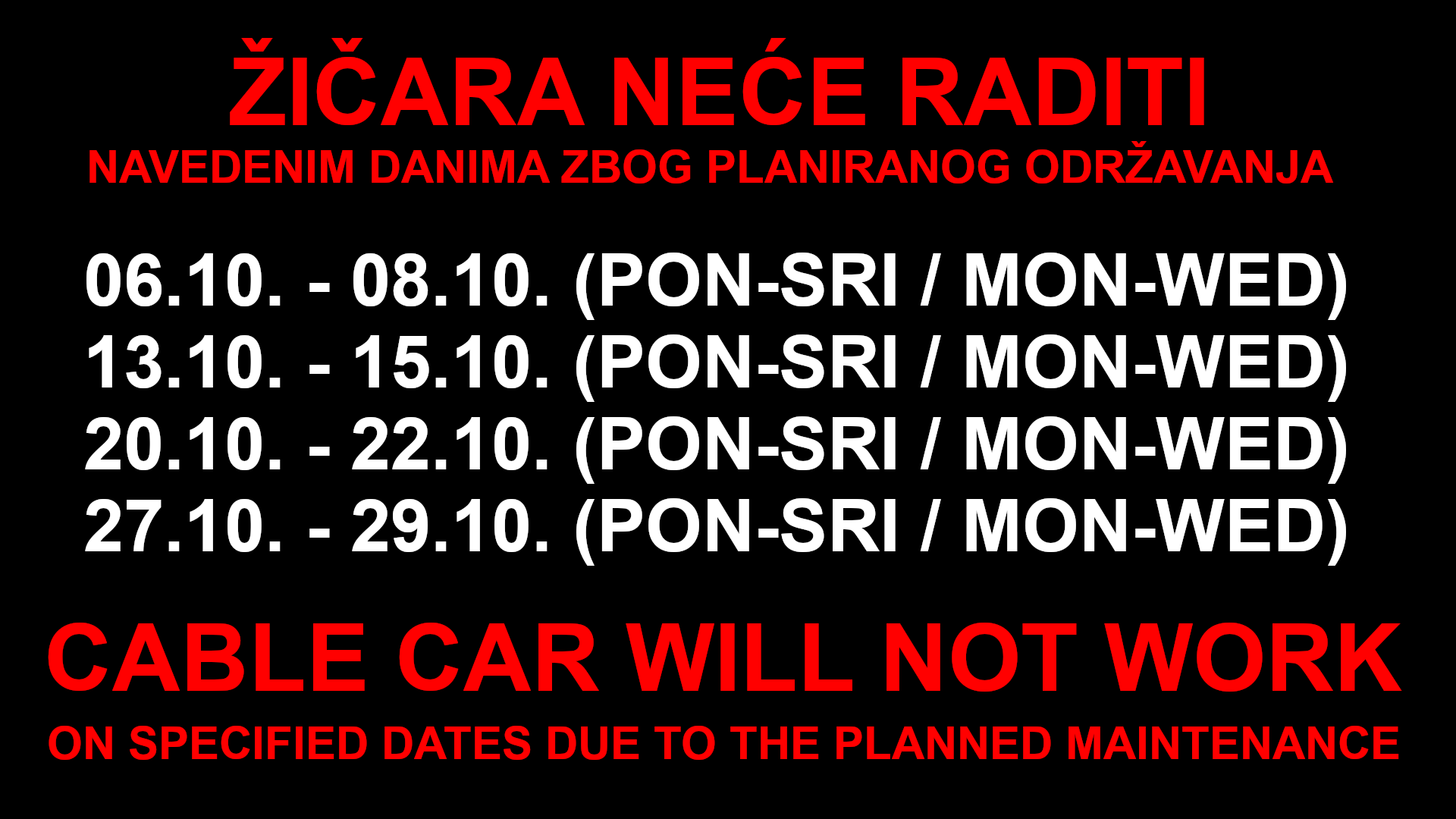 ŽIČARA NEĆE RADITI
NAVEDENIM DANIMA ZBOG PLANIRANOG ODRŽAVANJA

06.10. - 08.10. (PON-SRI / MON-WED)
13.10. - 15.10. (PON-SRI / MON-WED)
20.10. - 22.10. (PON-SRI / MON-WED)
27.10. - 29.10. (PON-SRI / MON-WED)

CABLE CAR WILL NOT WORK
ON SPECIFIED DATES DUE TO THE PLANNED MAINTENANCE